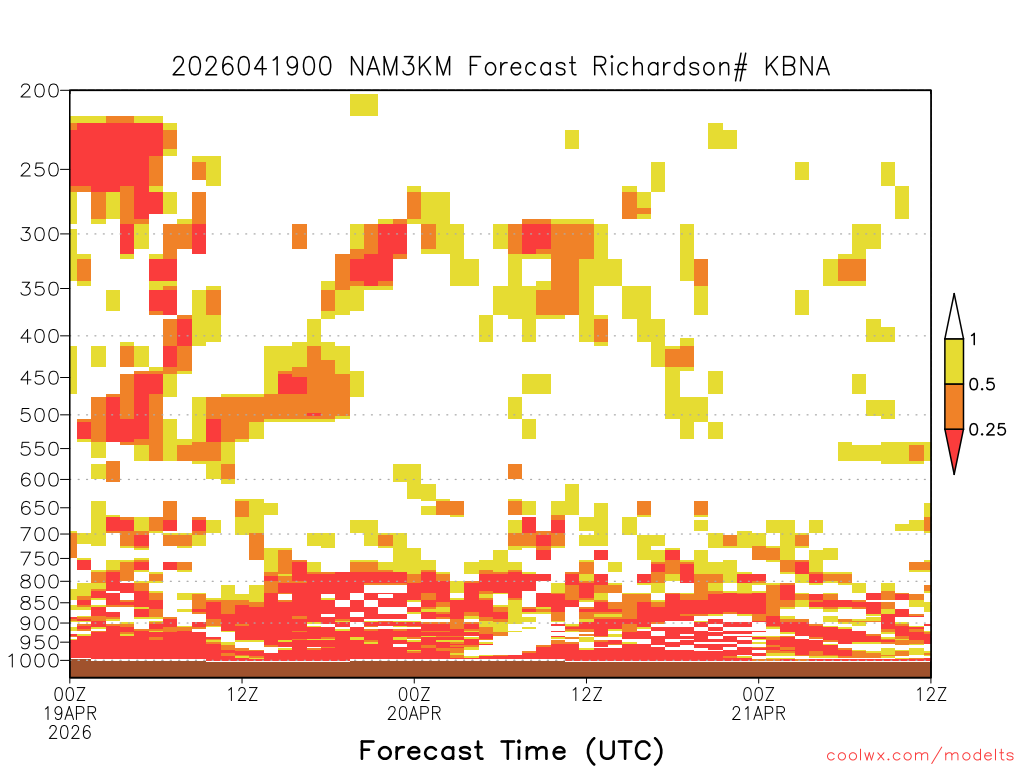 2026041900 NAM3KM Forecast Richardson# KBNA

200
250
300
350
400
450
500
550
600
650
700
750
800
850
900
950
1000

1
0.5
0.25

00Z
19APR
2026
12Z
00Z
20APR
12Z
00Z
21APR
12Z

Forecast Time (UTC)

coolwx.com/modelts